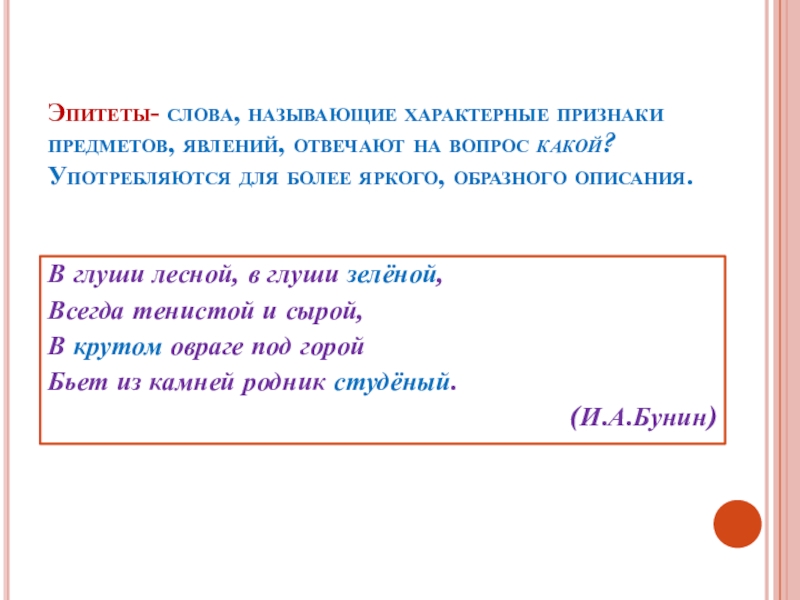 Эпитеты- слова, называющие характерные признаки предметов, явлений, отвечают на вопрос какой? Употребляются для более яркого, образного описания.

В глуши лесной, в глуши зелёной,
Всегда тенистой и сырой,
В крутом овраге под горой
Бьет из камней родник студёный.
(И.А.Бунин)